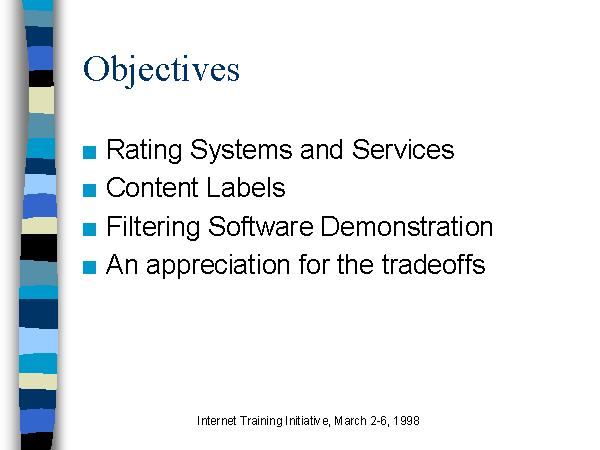 Objectives

- Rating Systems and Services
- Content Labels
- Filtering Software Demonstration
- An appreciation for the tradeoffs

Internet Training Initiative, March 2-6, 1998